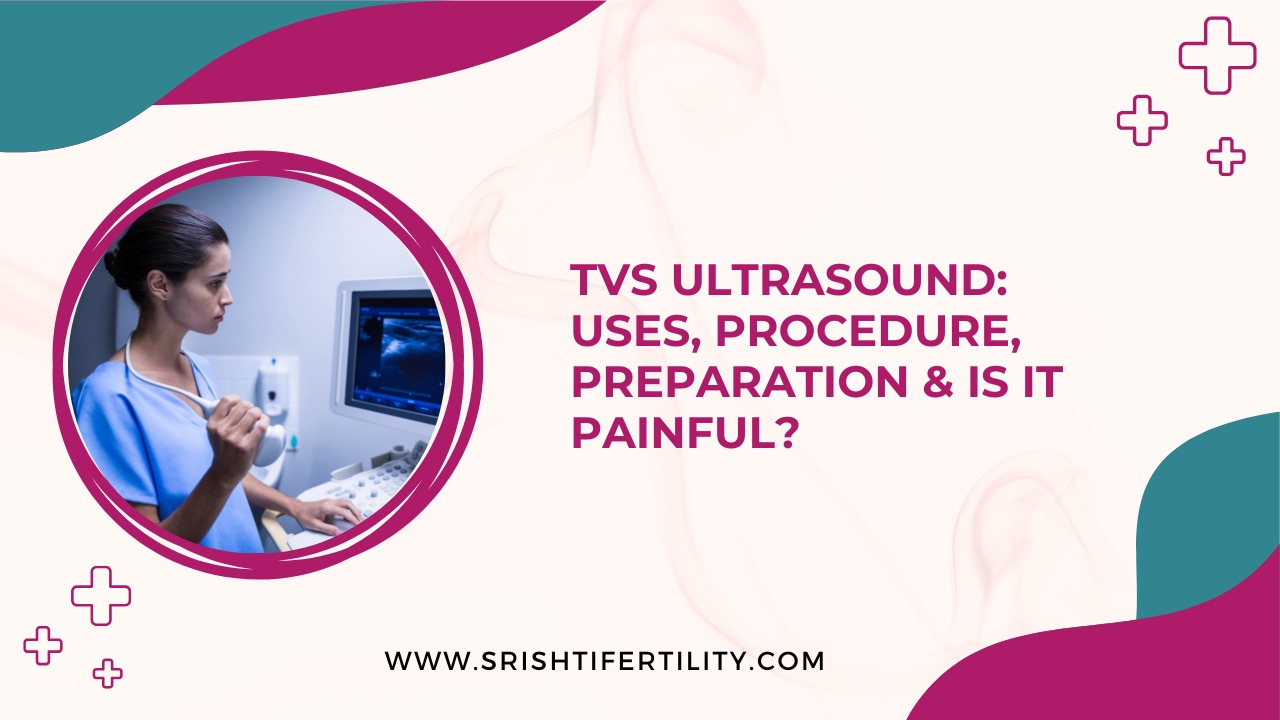 TVS ULTRASOUND: USES, PROCEDURE, PREPARATION & IS IT PAINFUL?

WWW.SRISHTIFERTILITY.COM